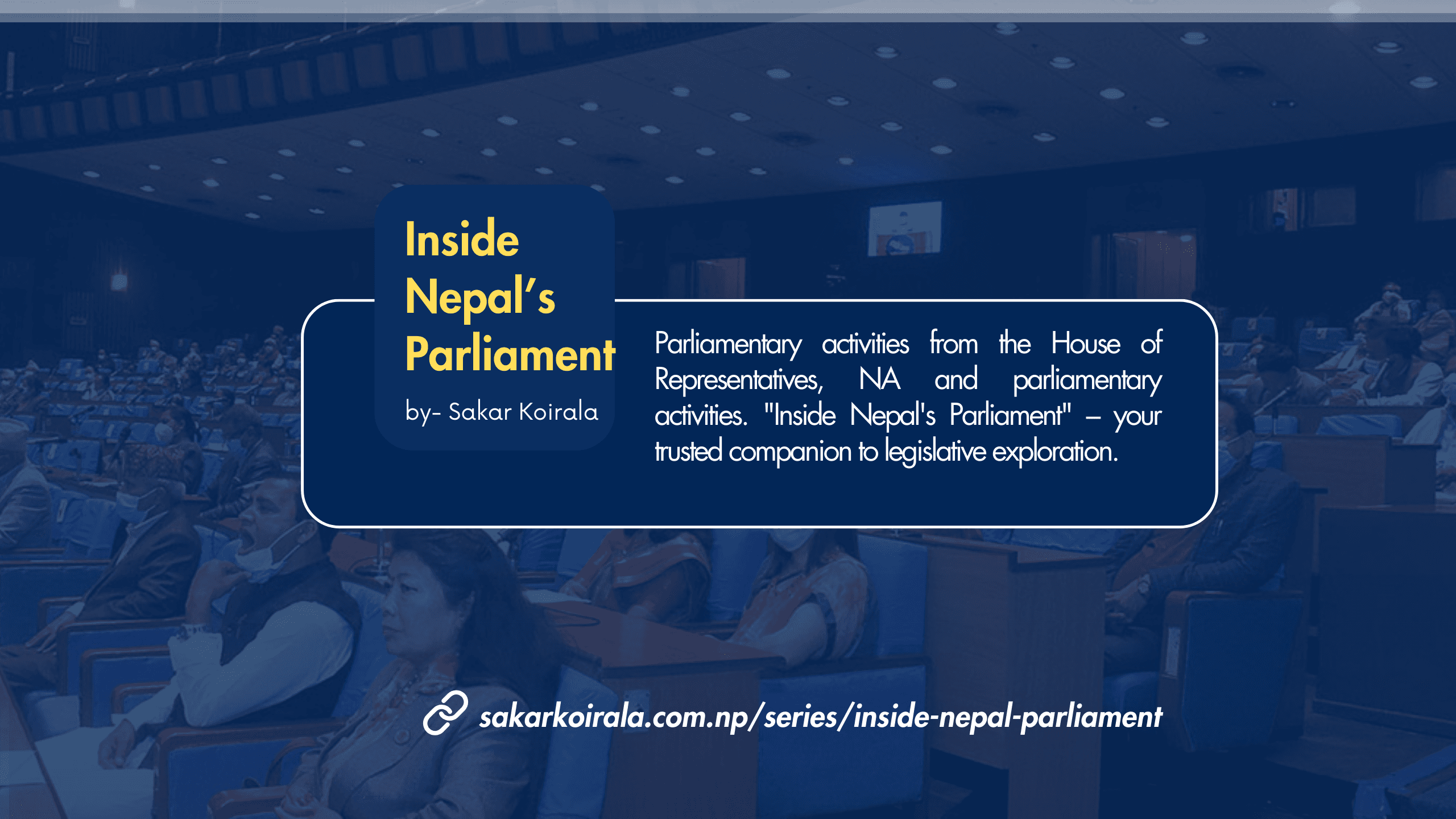 Inside Nepal's Parliament

by- Sakar Koirala

Parliamentary activities from the House of Representatives, NA and parliamentary activities. "Inside Nepal's Parliament" – your trusted companion to legislative exploration.

sakarkoirala.com.np/series/inside-nepal-parliament